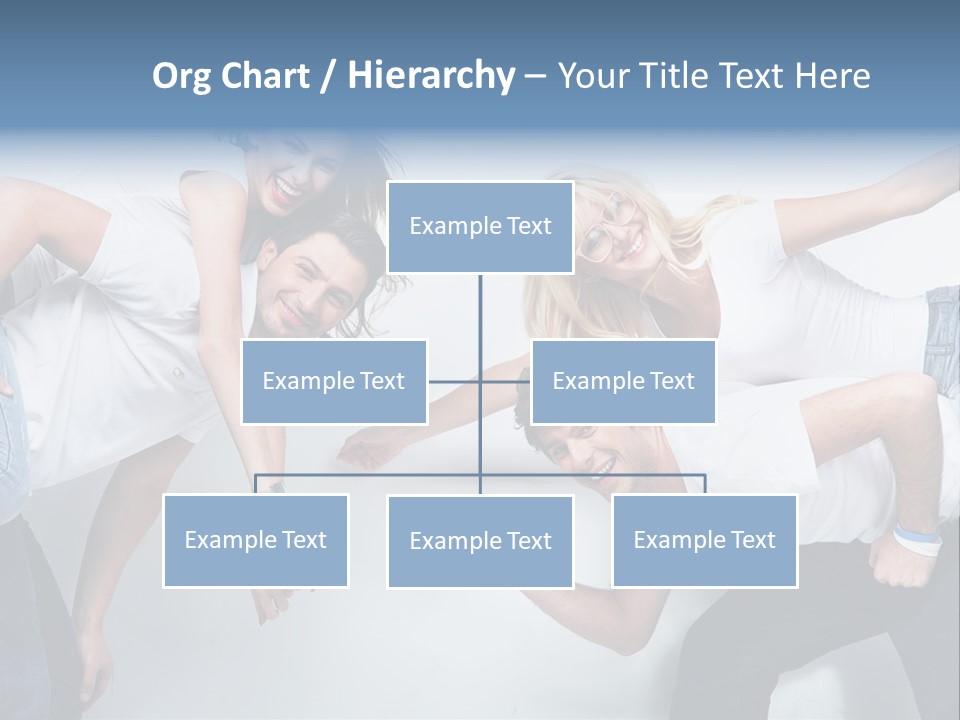 Org Chart / Hierarchy – Your Title Text Here

Example Text

Example Text

Example Text

Example Text

Example Text

Example Text